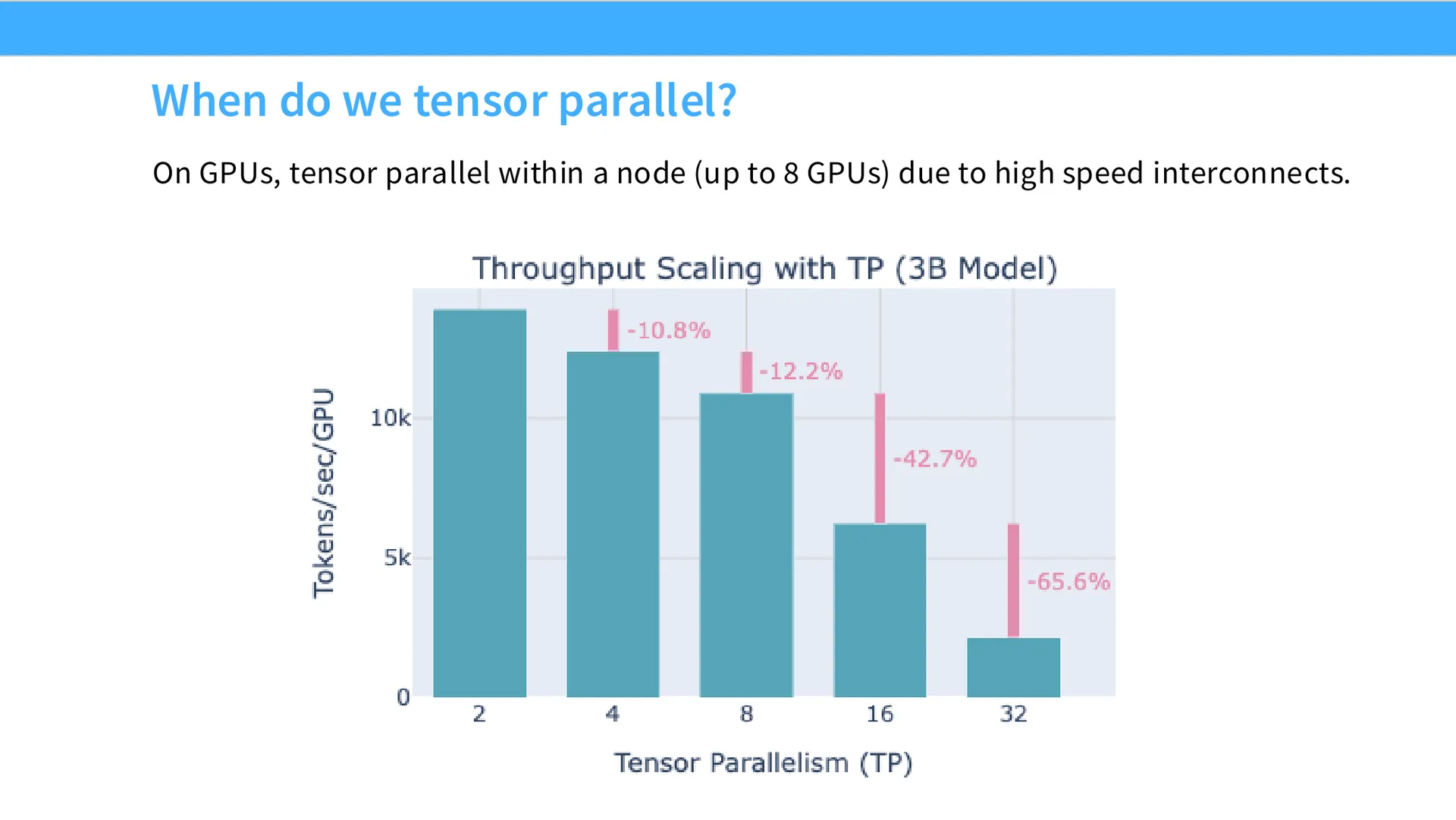 When do we tensor parallel?

On GPUs, tensor parallel within a node (up to 8 GPUs) due to high speed interconnects.

Throughput Scaling with TP (3B Model)

Tokens/sec/GPU

10k
5k
0

-10.8%
-12.2%
-42.7%
-65.6%

2
4
8
16
32

Tensor Parallelism (TP)